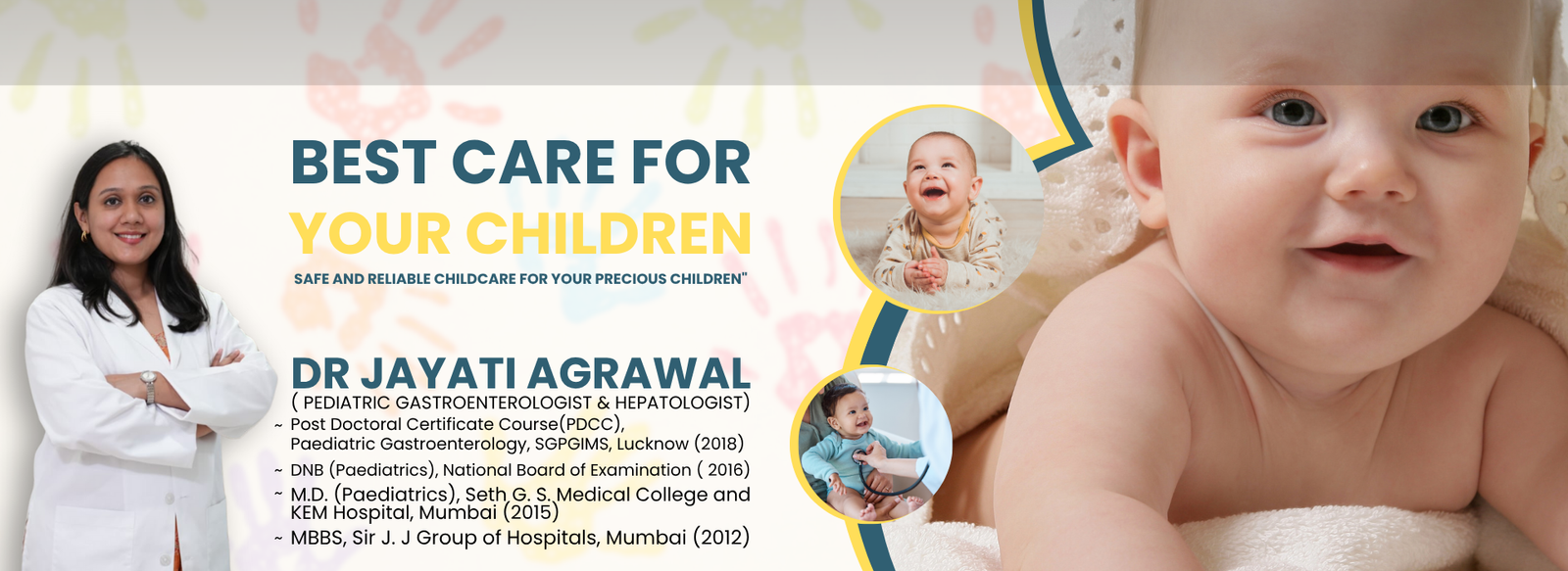 BEST CARE FOR
YOUR CHILDREN

SAFE AND RELIABLE CHILDCARE FOR YOUR PRECIOUS CHILDREN"

DR JAYATI AGRAWAL
( PEDIATRIC GASTROENTEROLOGIST & HEPATOLOGIST)

~ Post Doctoral Certificate Course(PDCC), Paediatric Gastroenterology, SGPGIMS, Lucknow (2018)
~ DNB (Paediatrics), National Board of Examination ( 2016)
~ M.D. (Paediatrics), Seth G. S. Medical College and KEM Hospital, Mumbai (2015)
~ MBBS, Sir J. J Group of Hospitals, Mumbai (2012)